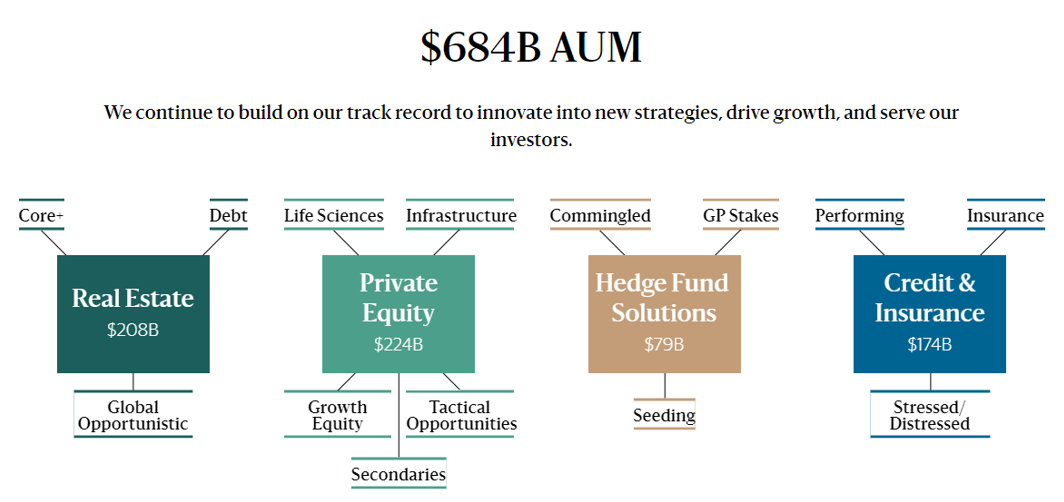 $684B AUM

We continue to build on our track record to innovate into new strategies, drive growth, and serve our investors.

Core+

Debt

Real Estate
$208B

Global Opportunistic

Life Sciences

Infrastructure

Private Equity
$224B

Growth Equity

Tactical Opportunities

Secondaries

Commingled

GP Stakes

Hedge Fund Solutions
$79B

Seeding

Performing

Insurance

Credit & Insurance
$174B

Stressed/ Distressed